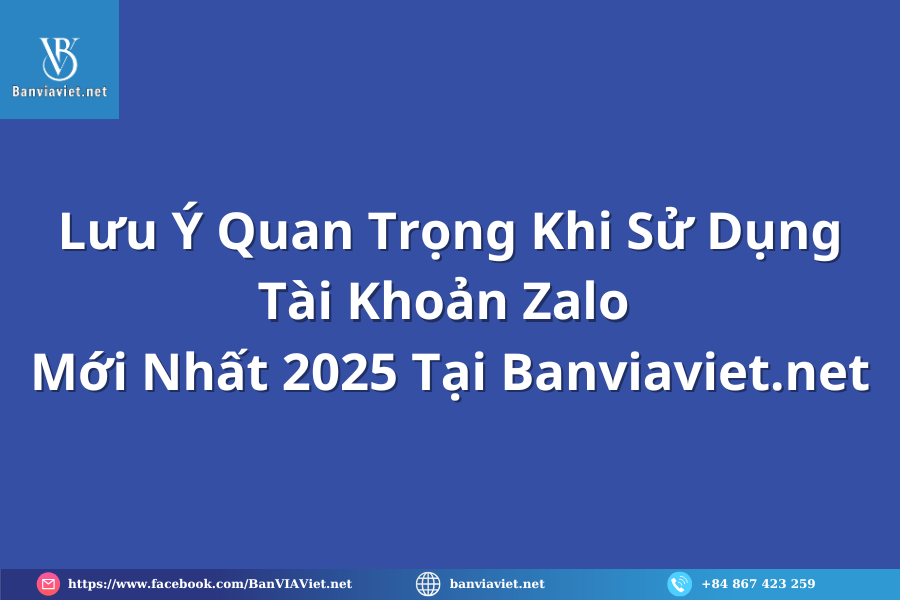 VB
Banviaviet.net

Lưu Ý Quan Trọng Khi Sử Dụng Tài Khoản Zalo Mới Nhất 2025 Tại Banviaviet.net

https://www.facebook.com/BanVIAViet.net
banviaviet.net
+84 867 423 259